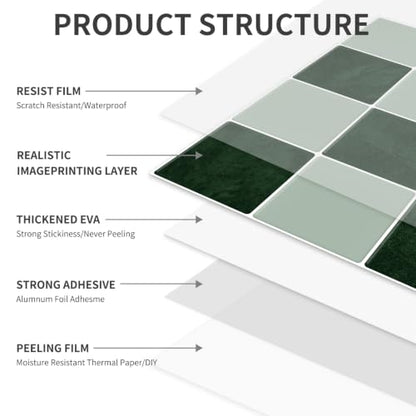 PRODUCT STRUCTURE

RESIST FILM
Scratch Resistant/Waterproof

REALISTIC IMAGEPRINTING LAYER

THICKENED EVA
Strong Stickiness/Never Peeling

STRONG ADHESIVE
Alumnum Foil Adhesme

PEELING FILM
Moisture Resistant Thermal Paper/DIY